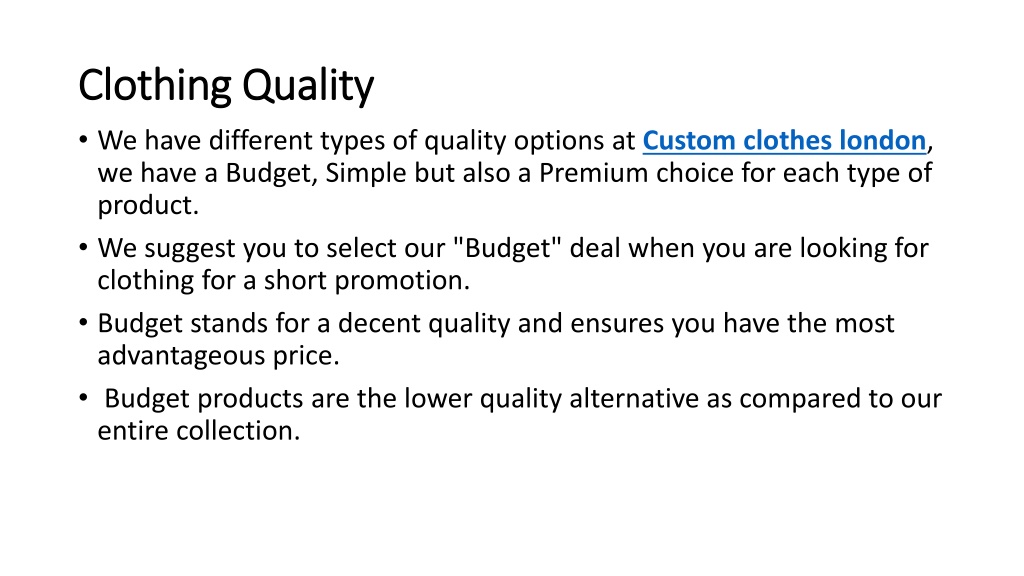 Clothing Quality

• We have different types of quality options at Custom clothes london, we have a Budget, Simple but also a Premium choice for each type of product.

• We suggest you to select our "Budget" deal when you are looking for clothing for a short promotion.

• Budget stands for a decent quality and ensures you have the most advantageous price.

• Budget products are the lower quality alternative as compared to our entire collection.